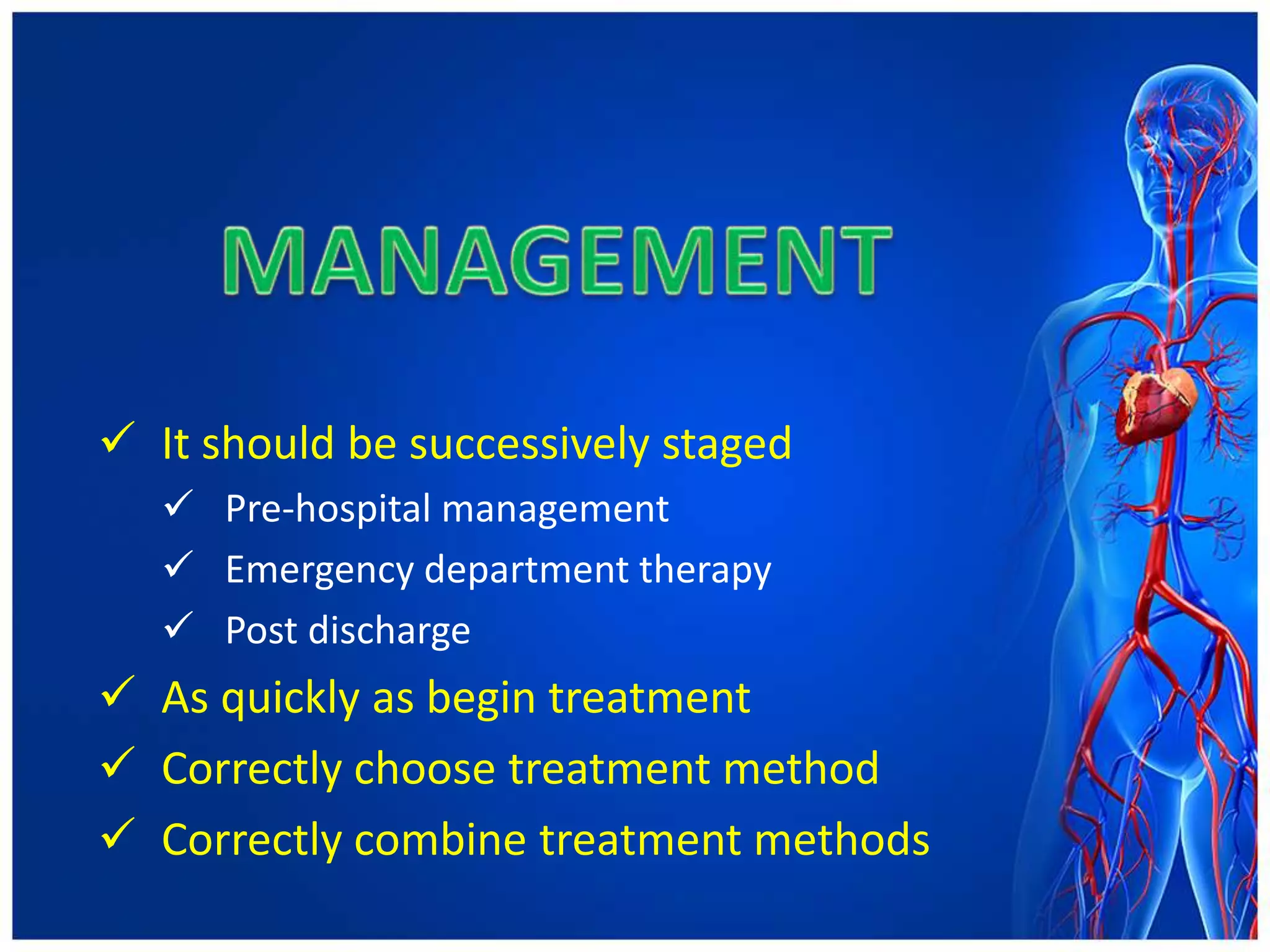 MANAGEMENT

✓ It should be successively staged

✓ Pre-hospital management

✓ Emergency department therapy

✓ Post discharge

✓ As quickly as begin treatment

✓ Correctly choose treatment method

✓ Correctly combine treatment methods